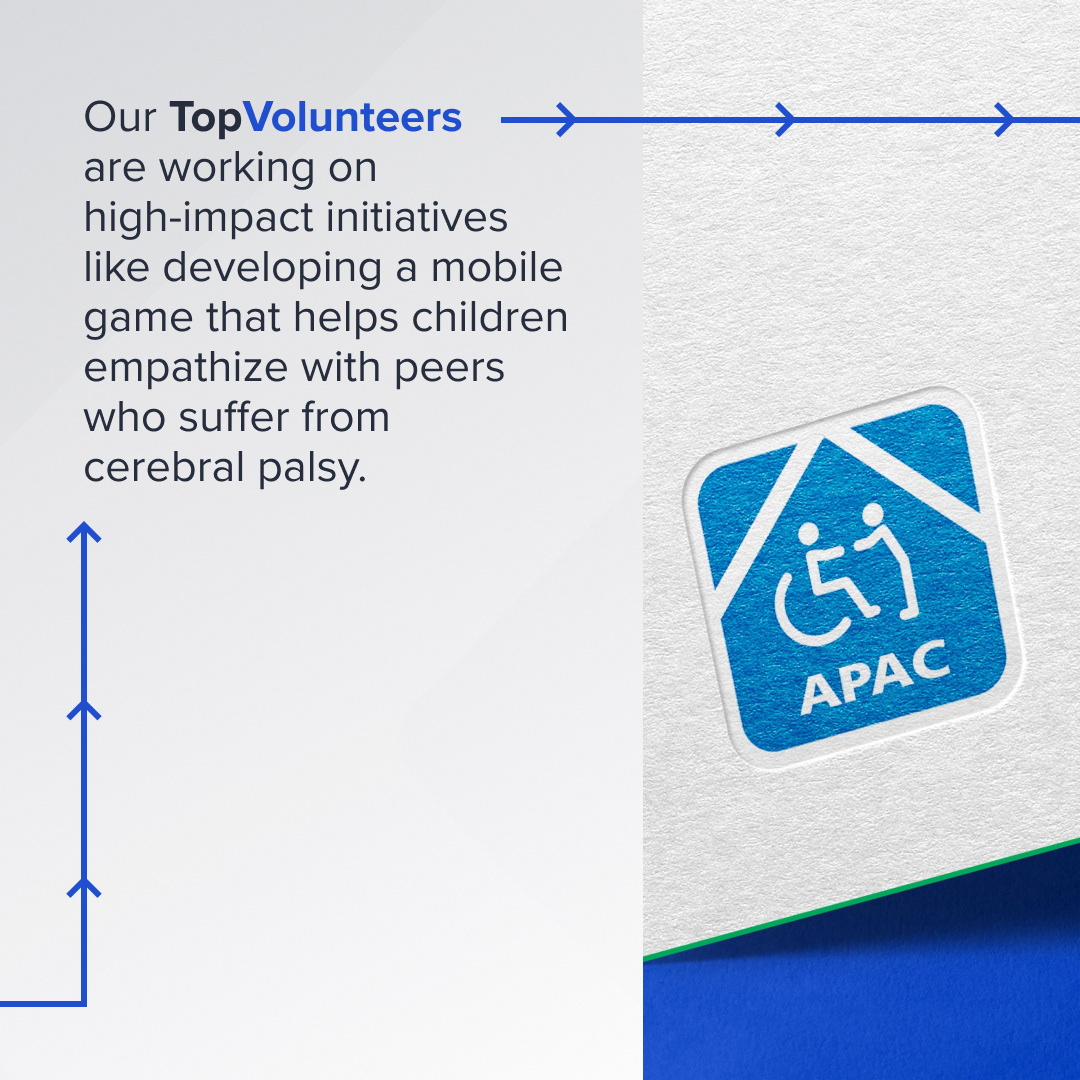 Our TopVolunteers are working on high-impact initiatives like developing a mobile game that helps children empathize with peers who suffer from cerebral palsy.

APAC